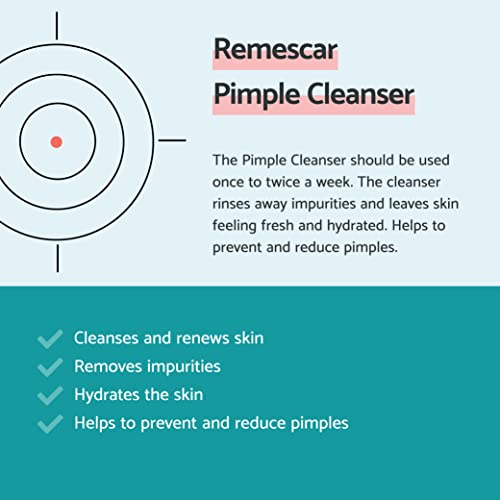 Remescar
Pimple Cleanser

The Pimple Cleanser should be used once to twice a week. The cleanser rinses away impurities and leaves skin feeling fresh and hydrated. Helps to prevent and reduce pimples.

Cleanses and renews skin
Removes impurities
Hydrates the skin
Helps to prevent and reduce pimples